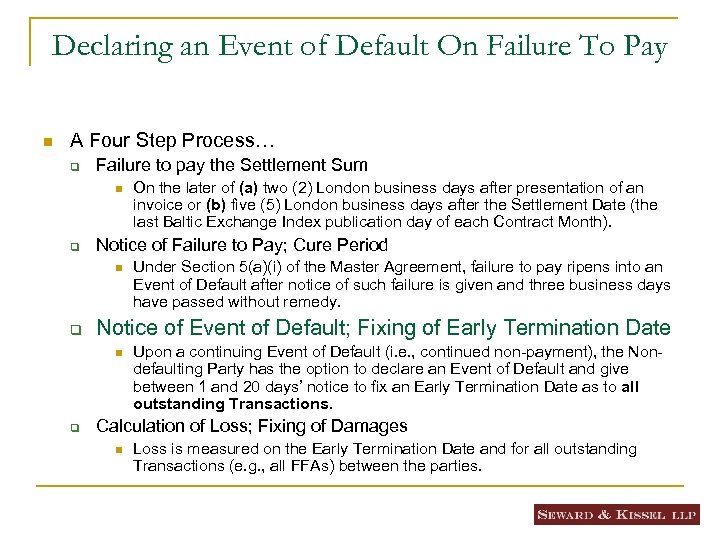 Declaring an Event of Default On Failure To Pay

A Four Step Process…

Failure to pay the Settlement Sum

On the later of (a) two (2) London business days after presentation of an invoice or (b) five (5) London business days after the Settlement Date (the last Baltic Exchange Index publication day of each Contract Month).

Notice of Failure to Pay; Cure Period

Under Section 5(a)(i) of the Master Agreement, failure to pay ripens into an Event of Default after notice of such failure is given and three business days have passed without remedy.

Notice of Event of Default; Fixing of Early Termination Date

Upon a continuing Event of Default (i.e., continued non-payment), the Non-defaulting Party has the option to declare an Event of Default and give between 1 and 20 days' notice to fix an Early Termination Date as to all outstanding Transactions.

Calculation of Loss; Fixing of Damages

Loss is measured on the Early Termination Date and for all outstanding Transactions (e.g., all FFAs) between the parties.

SEWARD & KISSEL LLP